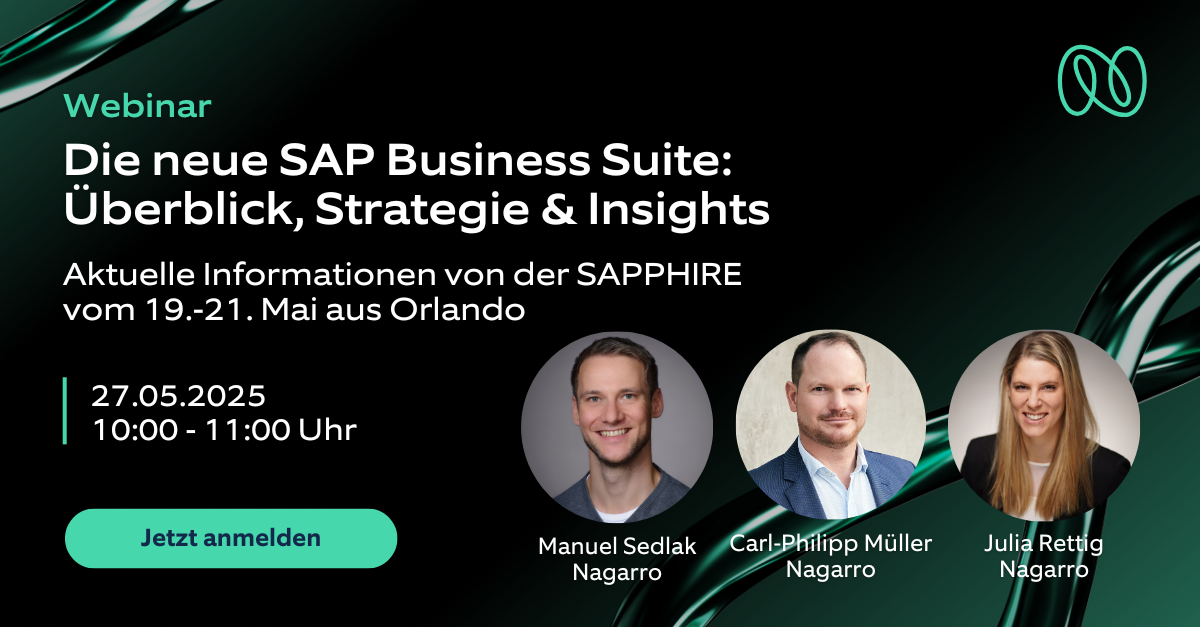 Webinar

Die neue SAP Business Suite: Überblick, Strategie & Insights

Aktuelle Informationen von der SAPPHIRE vom 19.-21. Mai aus Orlando

27.05.2025
10:00 - 11:00 Uhr

Jetzt anmelden

Manuel Sedlak
Nagarro

Carl-Philipp Müller
Nagarro

Julia Rettig
Nagarro